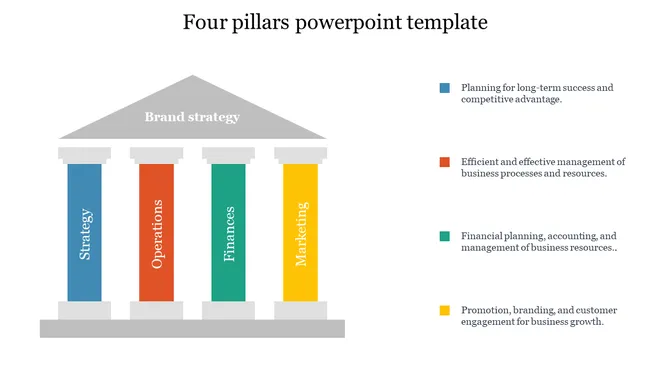 Four pillars powerpoint template

Brand strategy

Strategy

Operations

Finances

Marketing

Planning for long-term success and competitive advantage.

Efficient and effective management of business processes and resources.

Financial planning, accounting, and management of business resources..

Promotion, branding, and customer engagement for business growth.